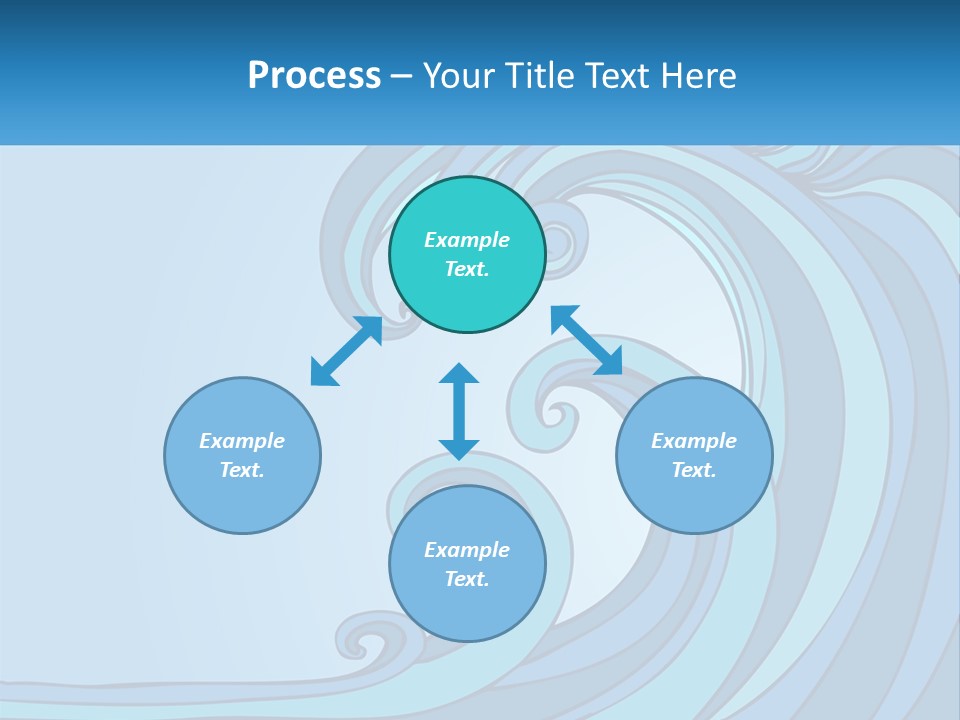 Process – Your Title Text Here

Example Text.

Example Text.

Example Text.

Example Text.